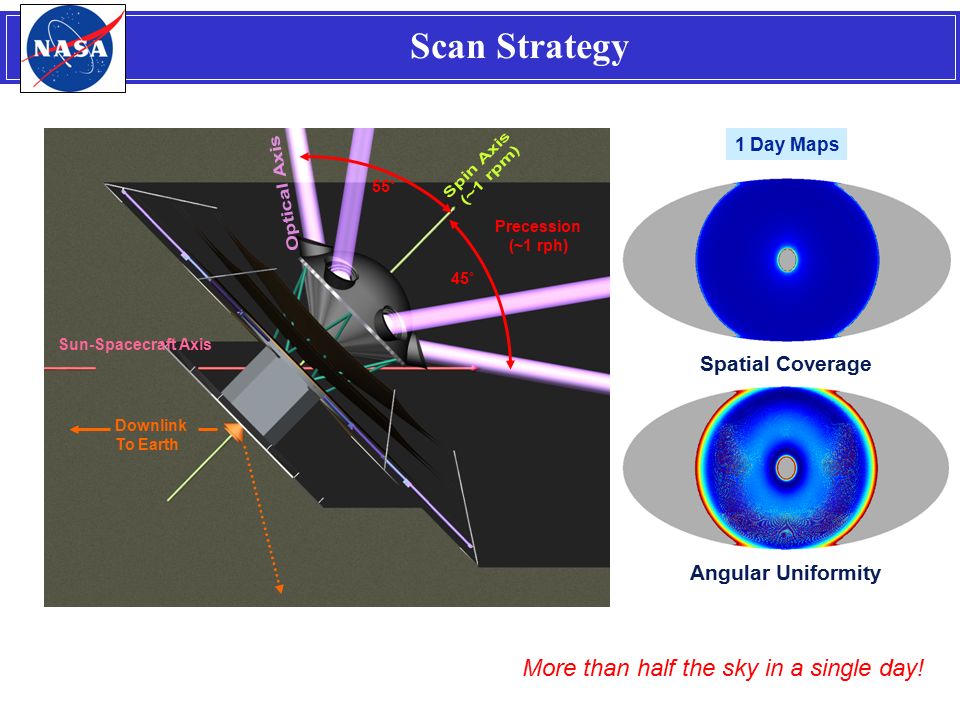 NASA

Scan Strategy

Optical Axis

55°

Spin Axis (~1 rpm)

Precession (~1 rph)

45°

Sun-Spacecraft Axis

Downlink To Earth

1 Day Maps

Spatial Coverage

Angular Uniformity

More than half the sky in a single day!